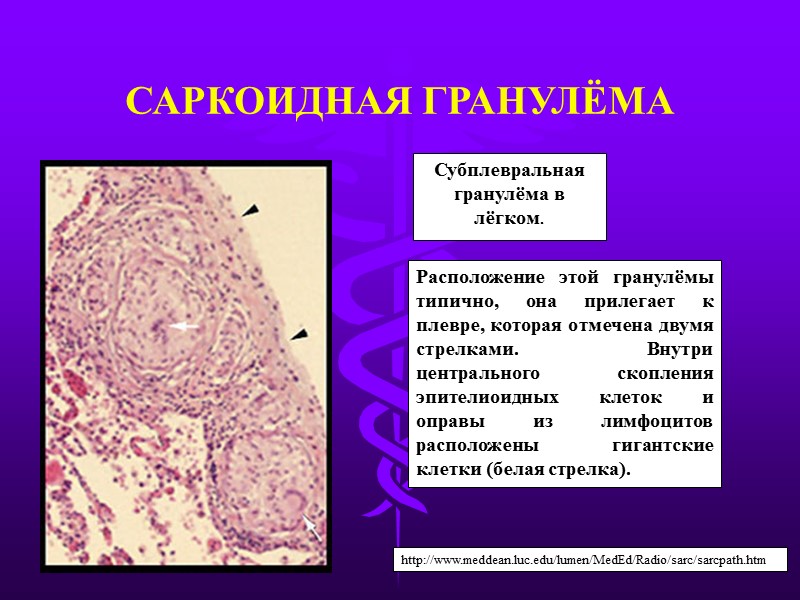 САРКОИДНАЯ ГРАНУЛЁМА

Субплевральная гранулёма в лёгком.

Расположение этой гранулёмы типично, она прилегает к плевре, которая отмечена двумя стрелками. Внутри центрального скопления эпителиоидных клеток и оправы из лимфоцитов расположены гигантские клетки (белая стрелка).

http://www.meddean.luc.edu/lumen/MedEd/Radio/sarc/sarcpath.htm